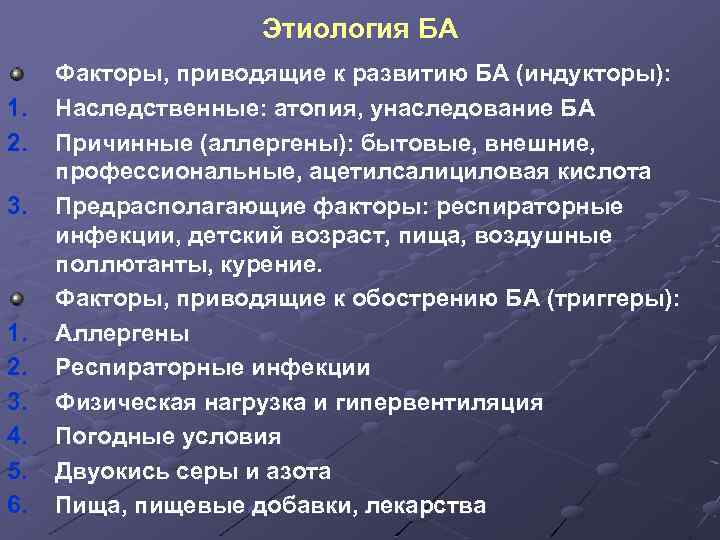 Этиология БА

Факторы, приводящие к развитию БА (индукторы):
1. Наследственные: атопия, унаследование БА
2. Причинные (аллергены): бытовые, внешние, профессиональные, ацетилсалициловая кислота
3. Предрасполагающие факторы: респираторные инфекции, детский возраст, пища, воздушные поллютанты, курение.

Факторы, приводящие к обострению БА (триггеры):
1. Аллергены
2. Респираторные инфекции
3. Физическая нагрузка и гипервентиляция
4. Погодные условия
5. Двуокись серы и азота
6. Пища, пищевые добавки, лекарства